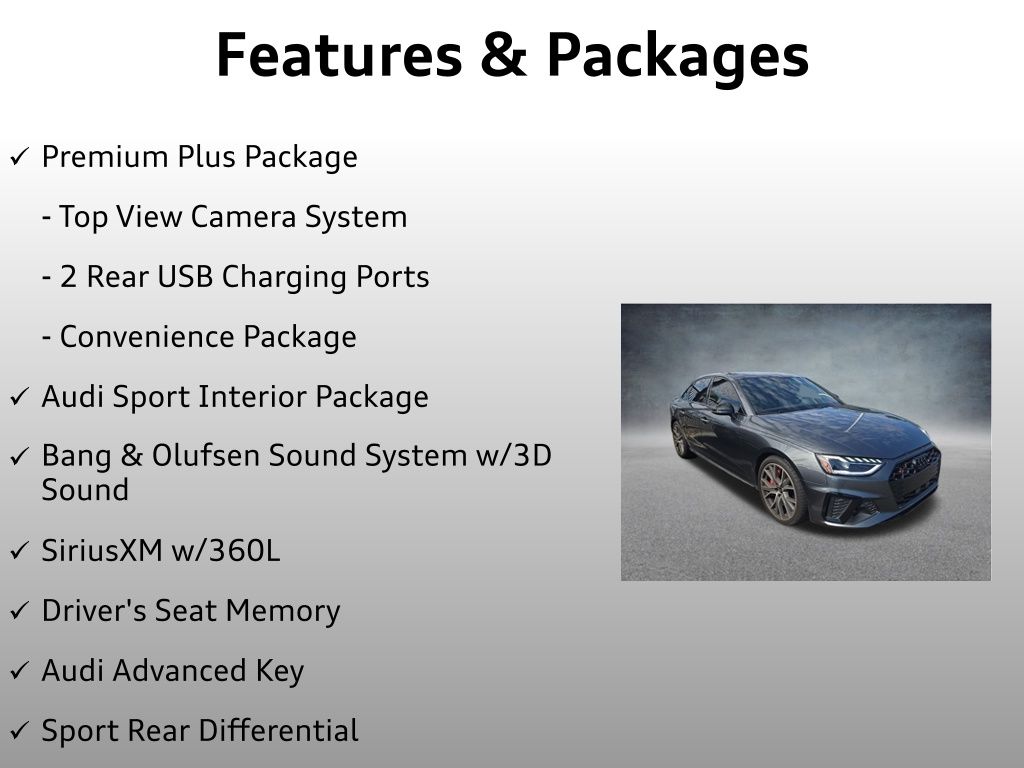 Features & Packages

✓ Premium Plus Package

- Top View Camera System

- 2 Rear USB Charging Ports

- Convenience Package

✓ Audi Sport Interior Package

✓ Bang & Olufsen Sound System w/3D Sound

✓ SiriusXM w/360L

✓ Driver's Seat Memory

✓ Audi Advanced Key

✓ Sport Rear Differential